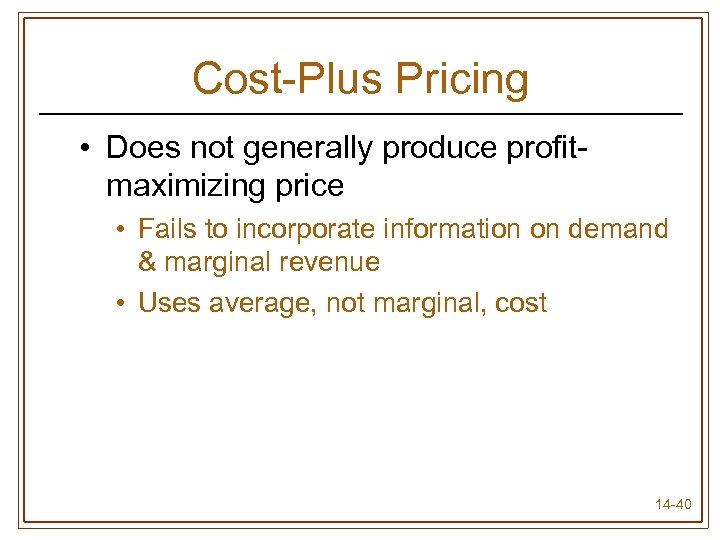 Cost-Plus Pricing

• Does not generally produce profit-maximizing price

• Fails to incorporate information on demand & marginal revenue

• Uses average, not marginal, cost

14-40